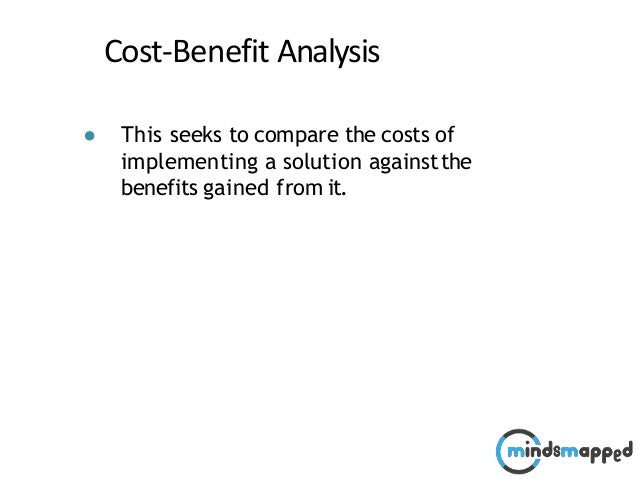 Cost-Benefit Analysis

● This seeks to compare the costs of implementing a solution against the benefits gained from it.

mindsmapped